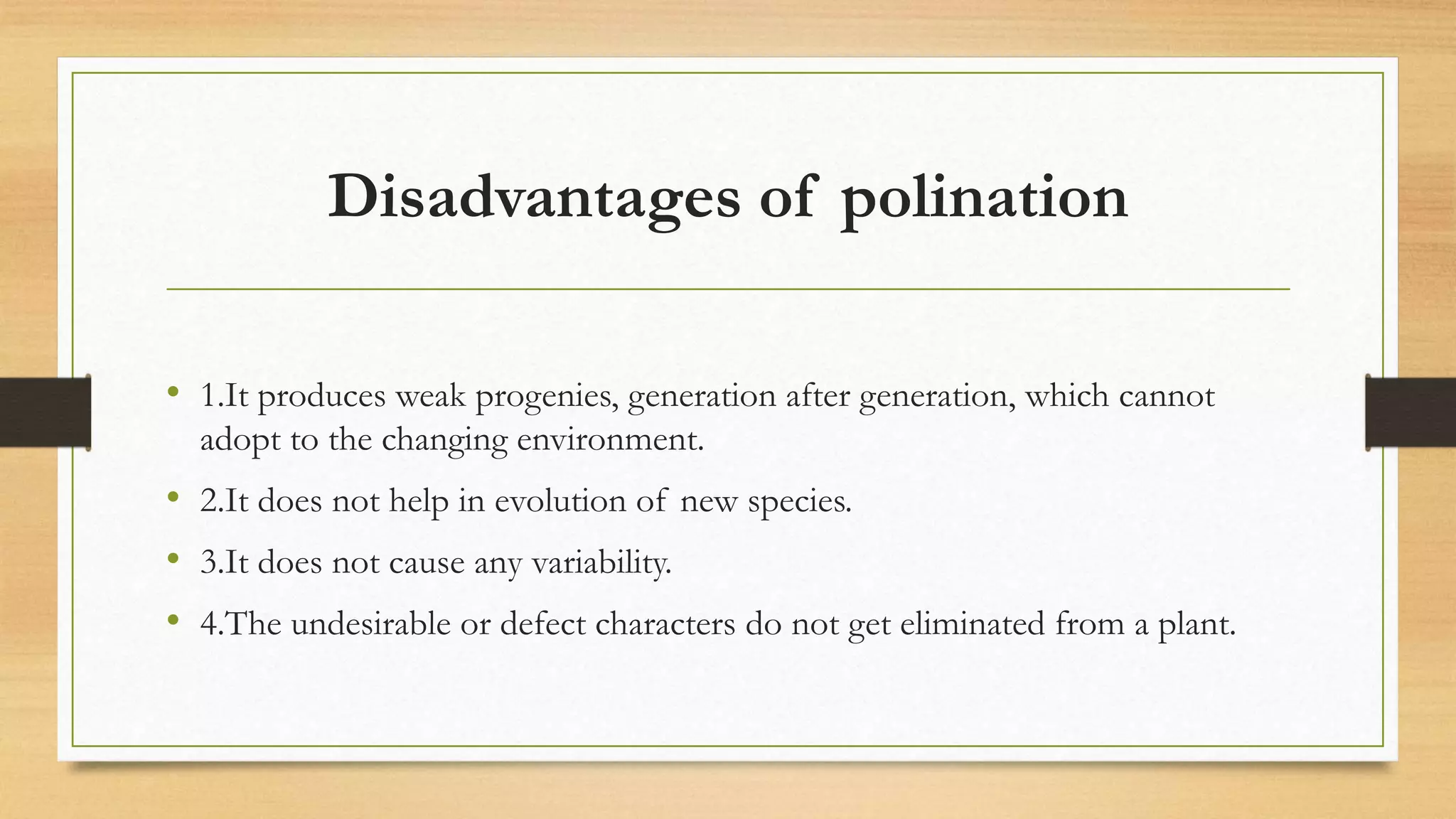 Disadvantages of polination

• 1.It produces weak progenies, generation after generation, which cannot adopt to the changing environment.
• 2.It does not help in evolution of new species.
• 3.It does not cause any variability.
• 4.The undesirable or defect characters do not get eliminated from a plant.